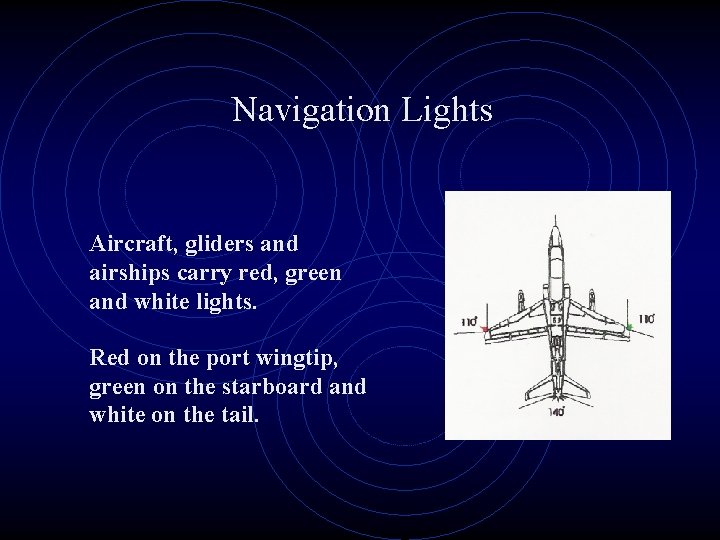 Navigation Lights

Aircraft, gliders and airships carry red, green and white lights.

Red on the port wingtip, green on the starboard and white on the tail.

110°

110°

140°